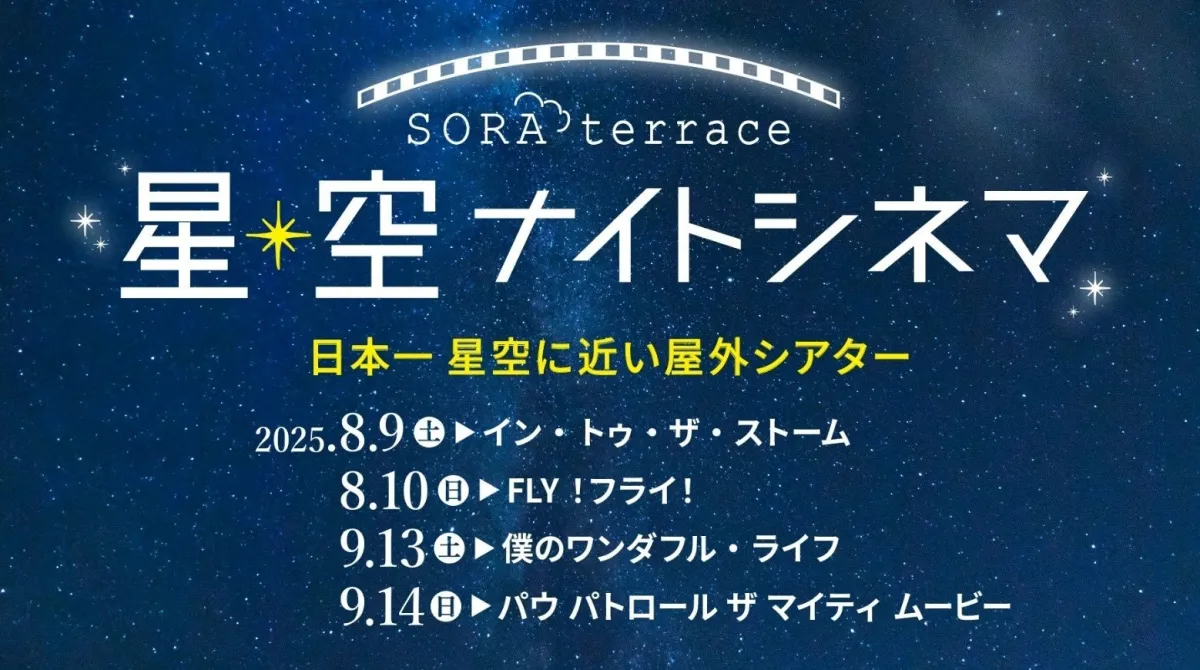 SORA terrace

星空 ナイトシネマ

日本一 星空に近い屋外シアター

2025.8.9 土 ▶ イン・トゥ・ザ・ストーム
8.10 日 ▶ FLY！フライ！
9.13 土 ▶ 僕のワンダフル・ライフ
9.14 日 ▶ パウ パトロール ザ マイティ ムービー